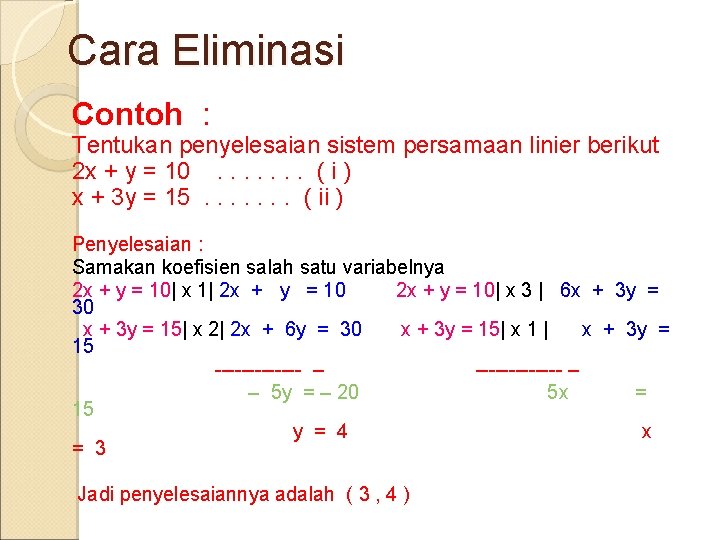 Cara Eliminasi

Contoh :

Tentukan penyelesaian sistem persamaan linier berikut
2x + y = 10 . . . . . . . ( i )
x + 3y = 15 . . . . . . . ( ii )

Penyelesaian :
Samakan koefisien salah satu variabelnya
2x + y = 10| x 1| 2x + y = 10 2x + y = 10| x 3 | 6x + 3y = 30
x + 3y = 15| x 2| 2x + 6y = 30 x + 3y = 15| x 1 | x + 3y = 15
---------- – ---------- –
– 5y = – 20 5x = 15
y = 4 x = 3

Jadi penyelesaiannya adalah ( 3 , 4 )